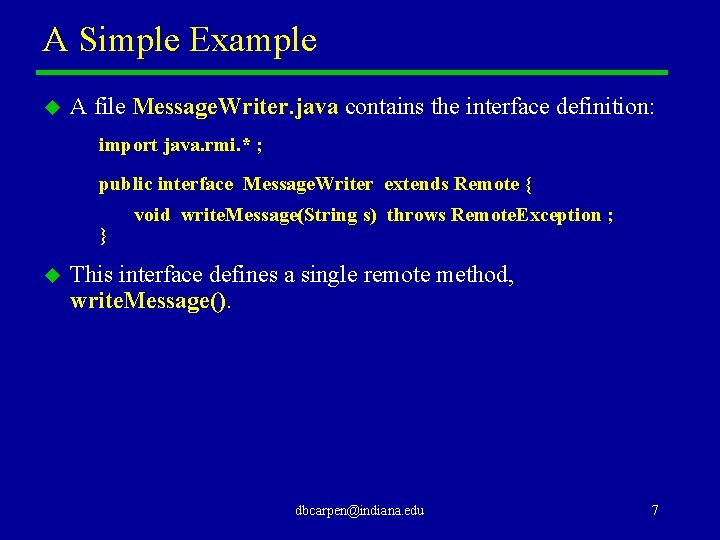 A Simple Example

A file MessageWriter.java contains the interface definition:

import java.rmi.* ;

public interface MessageWriter extends Remote {
void writeMessage(String s) throws RemoteException ;
}

This interface defines a single remote method, writeMessage().

dbcarpen@indiana.edu

7